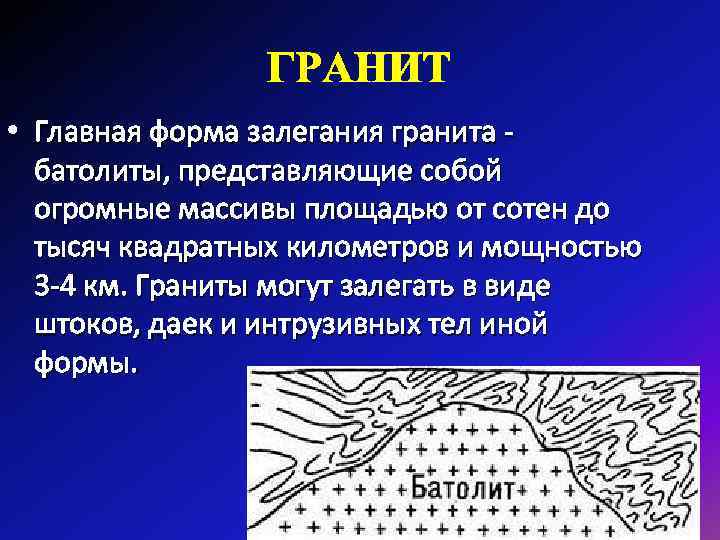 ГРАНИТ

• Главная форма залегания гранита - батолиты, представляющие собой огромные массивы площадью от сотен до тысяч квадратных километров и мощностью 3-4 км. Граниты могут залегать в виде штоков, даек и интрузивных тел иной формы.

Батолит